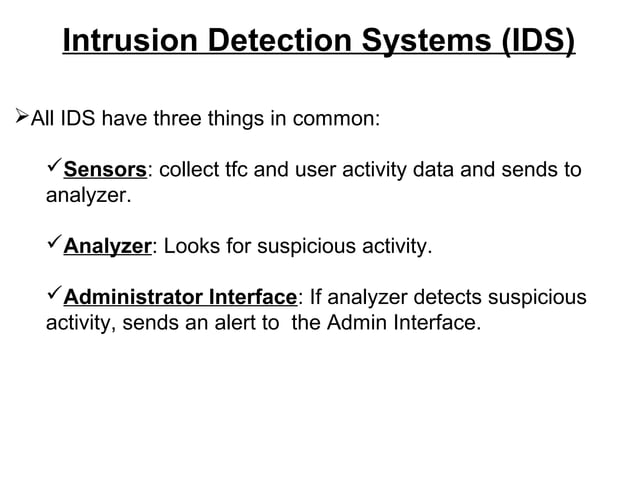 Intrusion Detection Systems (IDS)

➢All IDS have three things in common:

✓Sensors: collect tfc and user activity data and sends to analyzer.

✓Analyzer: Looks for suspicious activity.

✓Administrator Interface: If analyzer detects suspicious activity, sends an alert to the Admin Interface.